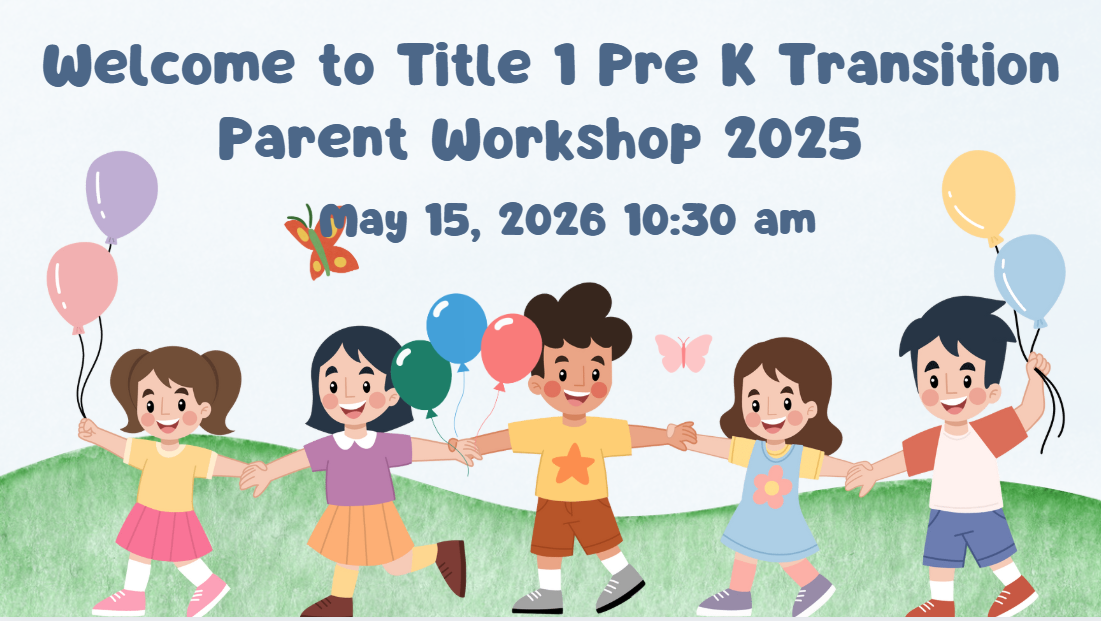 Welcome to Title 1 Pre K Transition Parent Workshop 2025

May 15, 2026 10:30 am